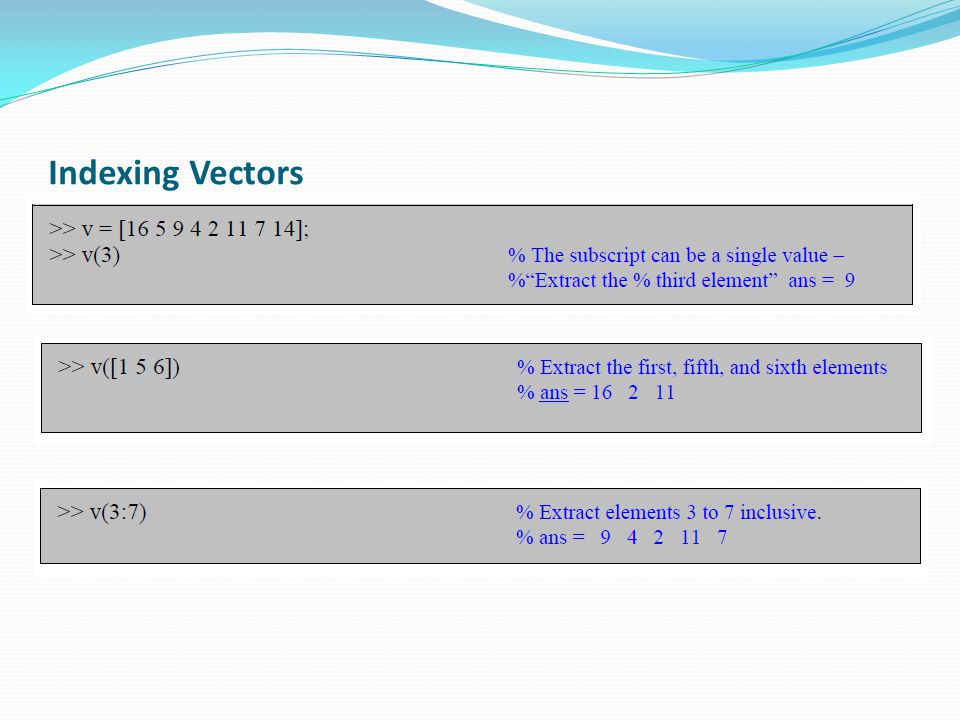 Indexing Vectors

>> v = [16 5 9 4 2 11 7 14];
>> v(3)

% The subscript can be a single value –
%“Extract the % third element”  ans =  9

>> v([1 5 6])

% Extract the first, fifth, and sixth elements
% ans = 16   2   11

>> v(3:7)

% Extract elements 3 to 7 inclusive.
% ans =   9   4   2   11   7